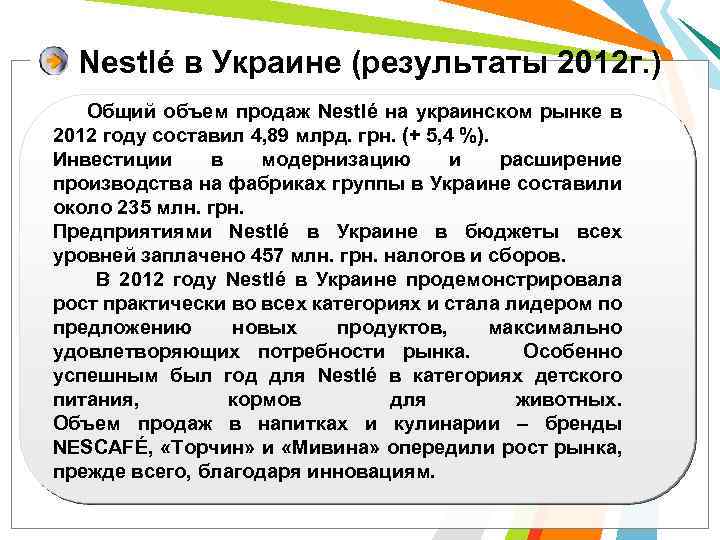 Nestlé в Украине (результаты 2012г.)

Общий объем продаж Nestlé на украинском рынке в 2012 году составил 4,89 млрд. грн. (+ 5,4 %).
Инвестиции в модернизацию и расширение производства на фабриках группы в Украине составили около 235 млн. грн.
Предприятиями Nestlé в Украине в бюджеты всех уровней заплачено 457 млн. грн. налогов и сборов.

В 2012 году Nestlé в Украине продемонстрировала рост практически во всех категориях и стала лидером по предложению новых продуктов, максимально удовлетворяющих потребности рынка. Особенно успешным был год для Nestlé в категориях детского питания, кормов для животных. Объем продаж в напитках и кулинарии – бренды NESCAFÉ, «Торчин» и «Мивина» опередили рост рынка, прежде всего, благодаря инновациям.